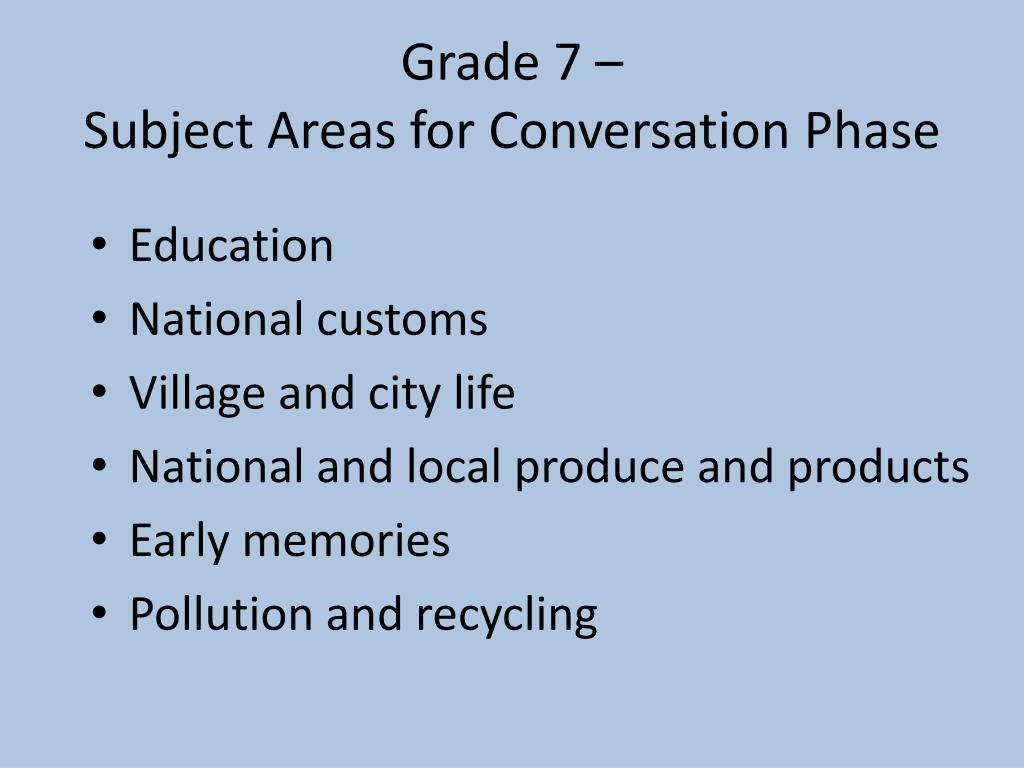 Grade 7 –
Subject Areas for Conversation Phase

• Education
• National customs
• Village and city life
• National and local produce and products
• Early memories
• Pollution and recycling